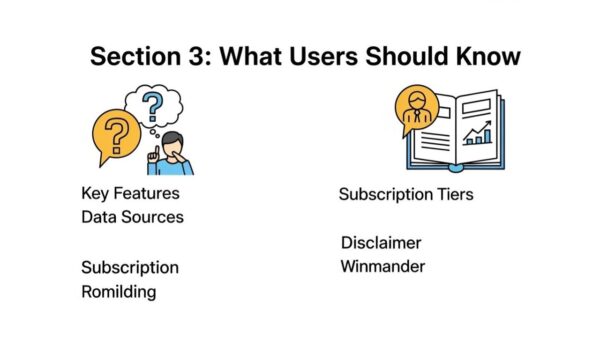 Section 3: What Users Should Know

Key Features
Data Sources

Subscription
Romilding

Subscription Tiers

Disclaimer
Winmander